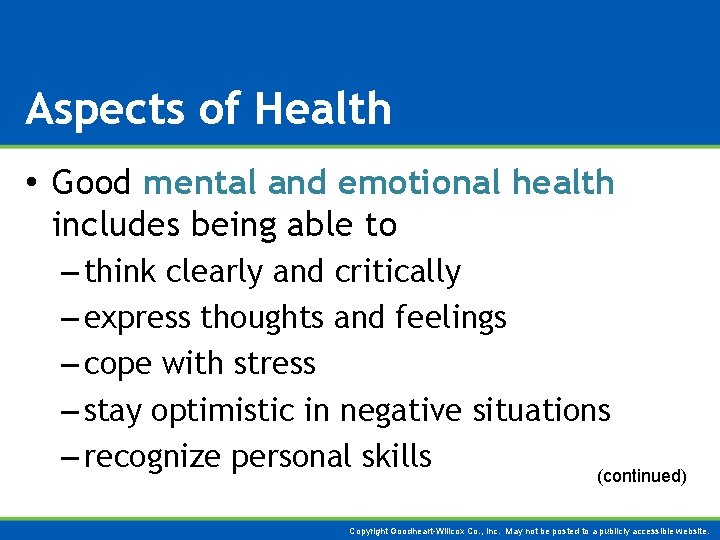 Aspects of Health

• Good mental and emotional health includes being able to

– think clearly and critically

– express thoughts and feelings

– cope with stress

– stay optimistic in negative situations

– recognize personal skills

(continued)

Copyright Goodheart-Willcox Co., Inc. May not be posted to a publicly accessible website.